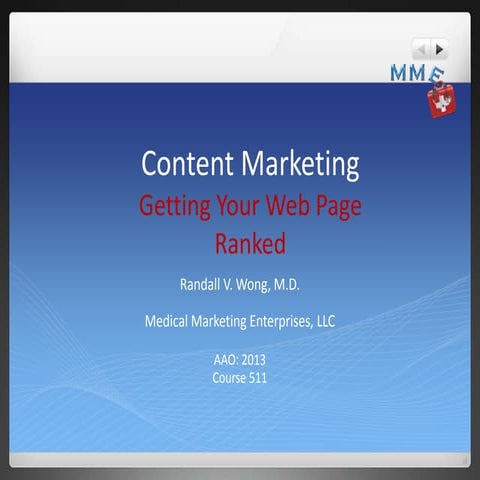 MME

Content Marketing
Getting Your Web Page Ranked

Randall V. Wong, M.D.

Medical Marketing Enterprises, LLC

AAO: 2013
Course 511